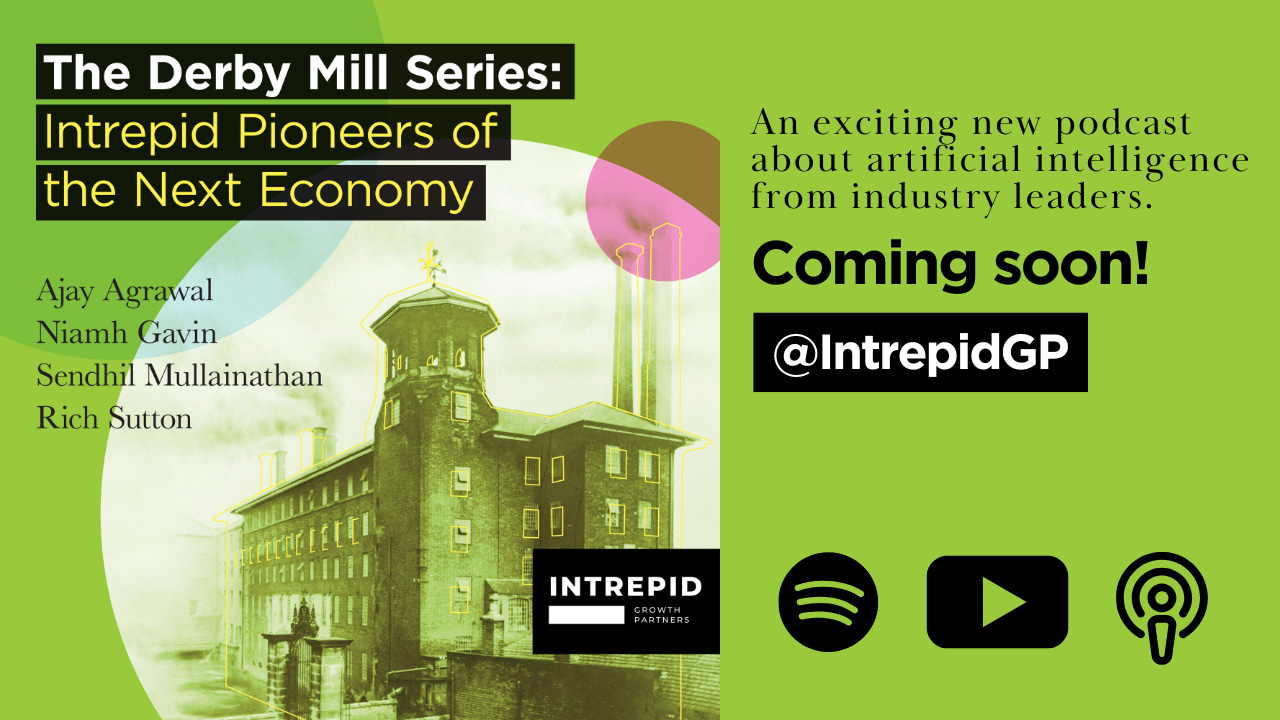 The Derby Mill Series:
Intrepid Pioneers of the Next Economy

Ajay Agrawal
Niamh Gavin
Sendhil Mullainathan
Rich Sutton

INTREPID
GROWTH PARTNERS

An exciting new podcast about artificial intelligence from industry leaders.

Coming soon!

@IntrepidGP